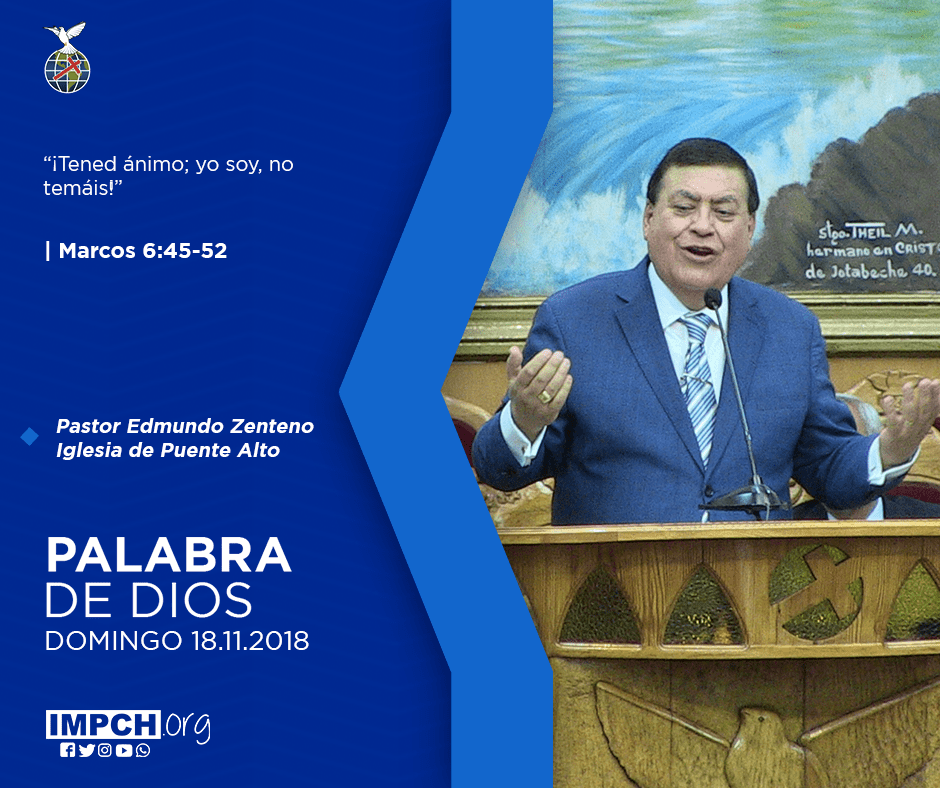 “¡Tened ánimo; yo soy, no temáis!”

| Marcos 6:45-52

Pastor Edmundo Zenteno
Iglesia de Puente Alto

PALABRA
DE DIOS
DOMINGO 18.11.2018

IMPCH.org

Stgo. THEIL M.
hermano en CRISTO
de Jotabeche 40.